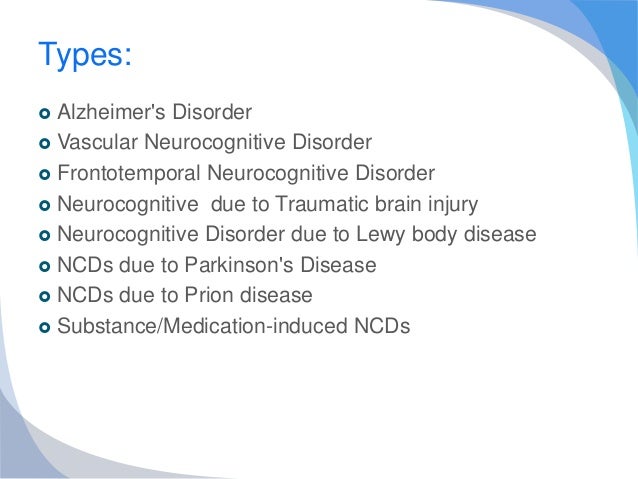 Types:

- Alzheimer's Disorder
- Vascular Neurocognitive Disorder
- Frontotemporal Neurocognitive Disorder
- Neurocognitive  due to Traumatic brain injury
- Neurocognitive Disorder due to Lewy body disease
- NCDs due to Parkinson's Disease
- NCDs due to Prion disease
- Substance/Medication-induced NCDs